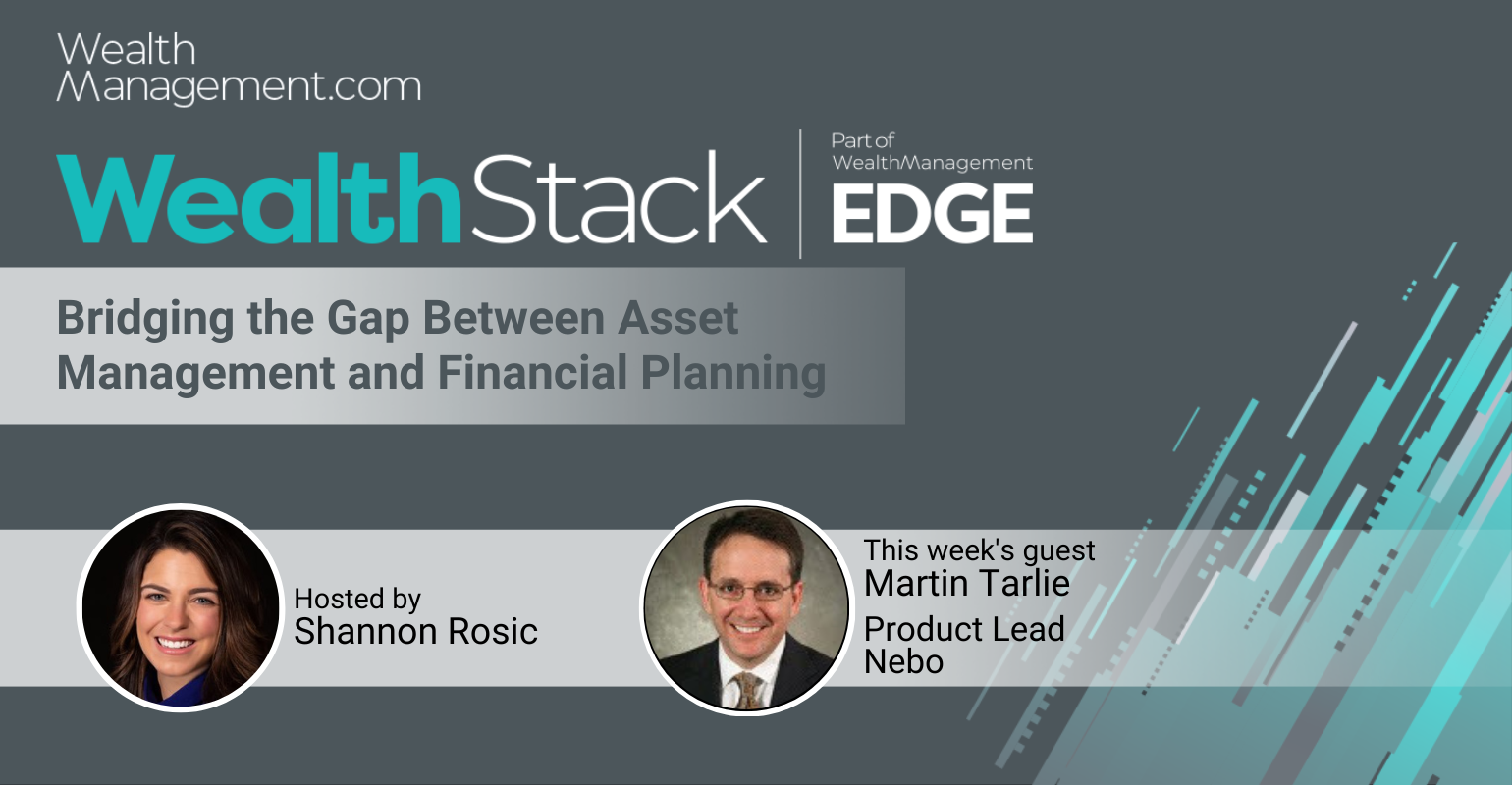 Wealth
Management.com

WealthStack

Part of
WealthManagement
EDGE

Bridging the Gap Between Asset Management and Financial Planning

Hosted by
Shannon Rosic

This week's guest
Martin Tarlie
Product Lead
Nebo